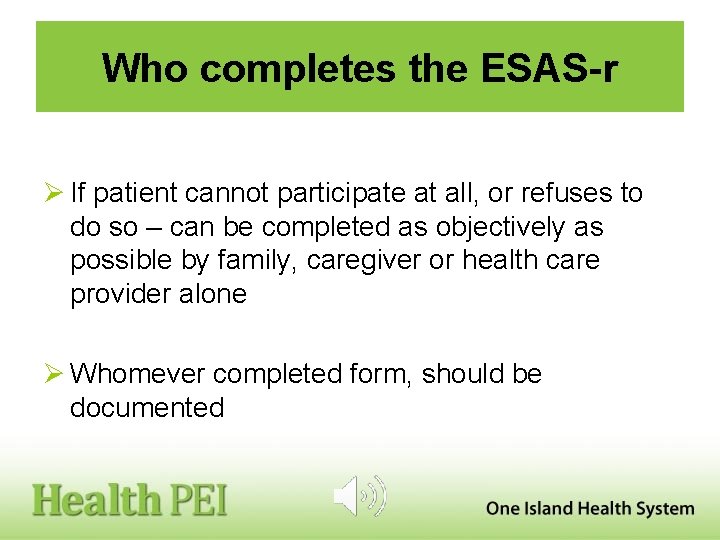 Who completes the ESAS-r

➢ If patient cannot participate at all, or refuses to do so – can be completed as objectively as possible by family, caregiver or health care provider alone

➢ Whomever completed form, should be documented

Health PEI

One Island Health System